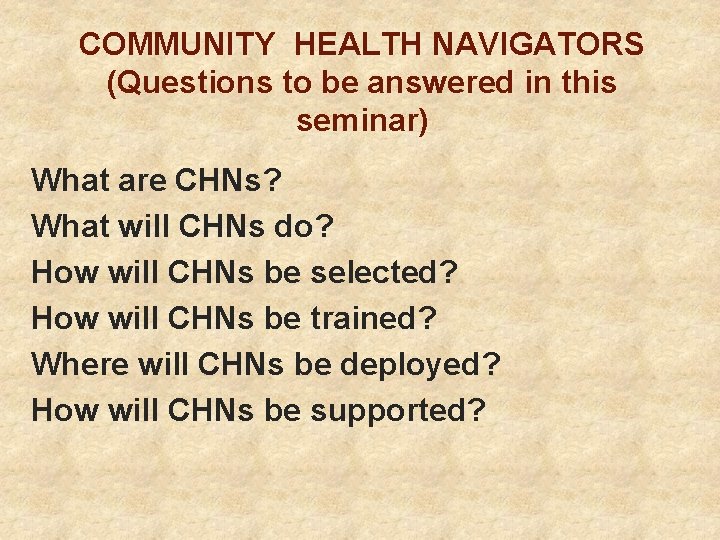 COMMUNITY HEALTH NAVIGATORS (Questions to be answered in this seminar)

What are CHNs?
What will CHNs do?
How will CHNs be selected?
How will CHNs be trained?
Where will CHNs be deployed?
How will CHNs be supported?